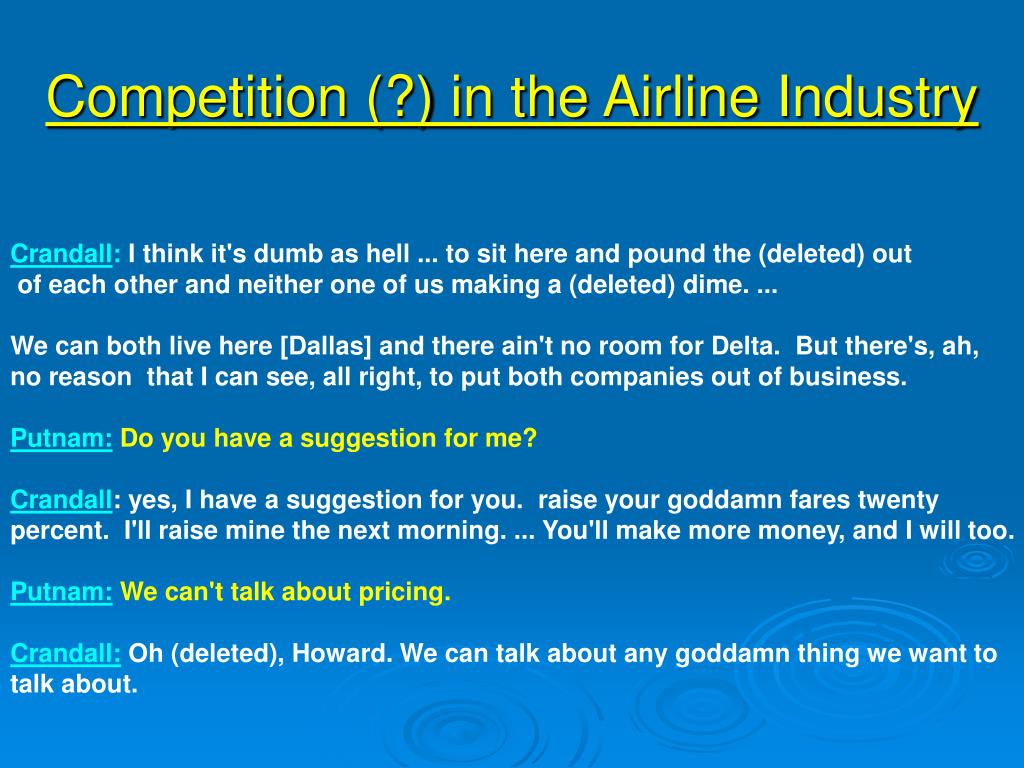 Competition (?) in the Airline Industry

Crandall: I think it's dumb as hell ... to sit here and pound the (deleted) out of each other and neither one of us making a (deleted) dime. ...

We can both live here [Dallas] and there ain't no room for Delta. But there's, ah, no reason that I can see, all right, to put both companies out of business.

Putnam: Do you have a suggestion for me?

Crandall: yes, I have a suggestion for you. raise your goddamn fares twenty percent. I'll raise mine the next morning. ... You'll make more money, and I will too.

Putnam: We can't talk about pricing.

Crandall: Oh (deleted), Howard. We can talk about any goddamn thing we want to talk about.